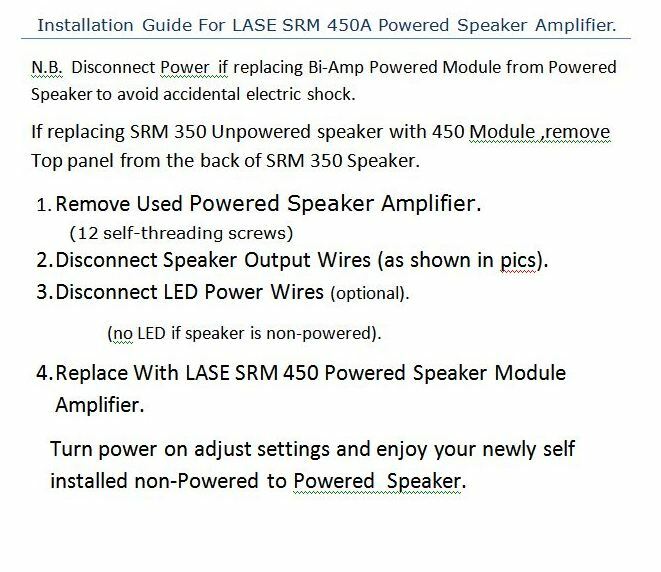 Installation Guide For LASE SRM 450A Powered Speaker Amplifier.

N.B. Disconnect Power if replacing Bi-Amp Powered Module from Powered Speaker to avoid accidental electric shock.

If replacing SRM 350 Unpowered speaker with 450 Module ,remove Top panel from the back of SRM 350 Speaker.

1. Remove Used Powered Speaker Amplifier.
(12 self-threading screws)
2. Disconnect Speaker Output Wires (as shown in pics).
3. Disconnect LED Power Wires (optional).

(no LED if speaker is non-powered).

4. Replace With LASE SRM 450 Powered Speaker Module Amplifier.

Turn power on adjust settings and enjoy your newly self installed non-Powered to Powered Speaker.